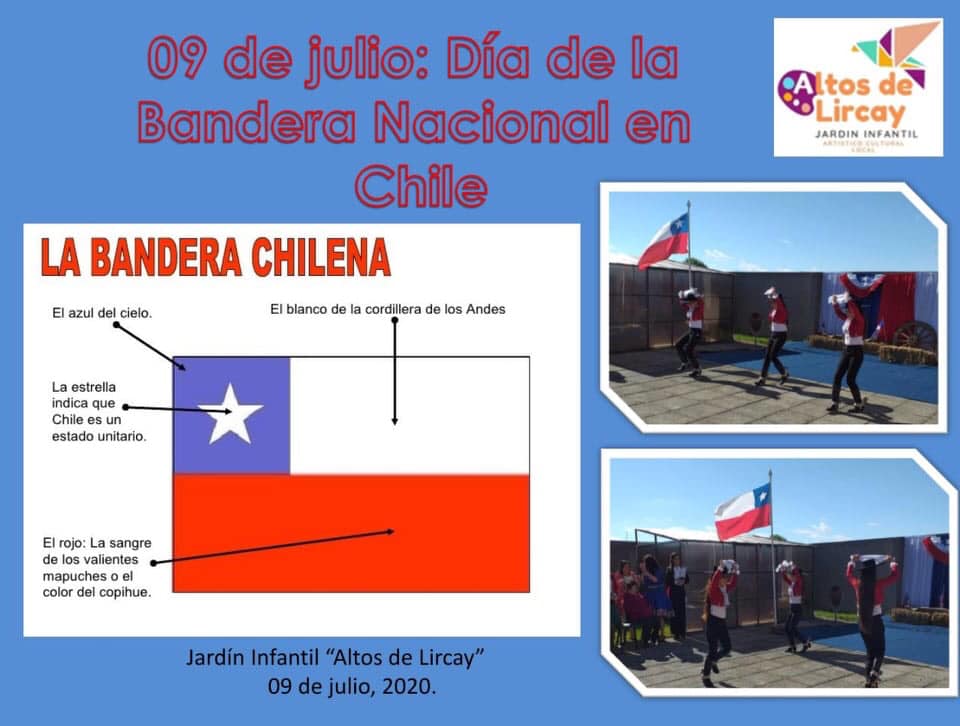 09 de julio: Día de la Bandera Nacional en Chile

Altos de Lircay
JARDIN INFANTIL
ARTISTICO CULTURAL LOCAL

LA BANDERA CHILENA

El azul del cielo.

El blanco de la cordillera de los Andes

La estrella indica que Chile es un estado unitario.

El rojo: La sangre de los valientes mapuches o el color del copihue.

Jardín Infantil "Altos de Lircay"
09 de julio, 2020.